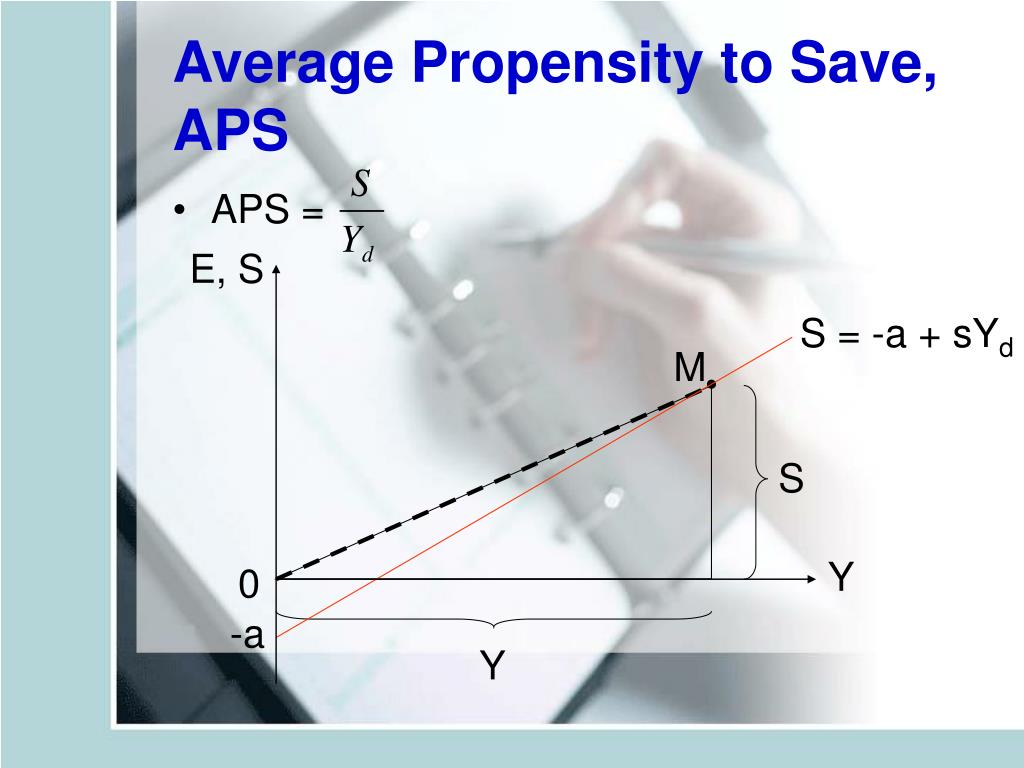 Average Propensity to Save, APS

• APS = $\frac{S}{Y_d}$

E, S

S = -a + sY$_d$

M

S

0

Y

-a

Y